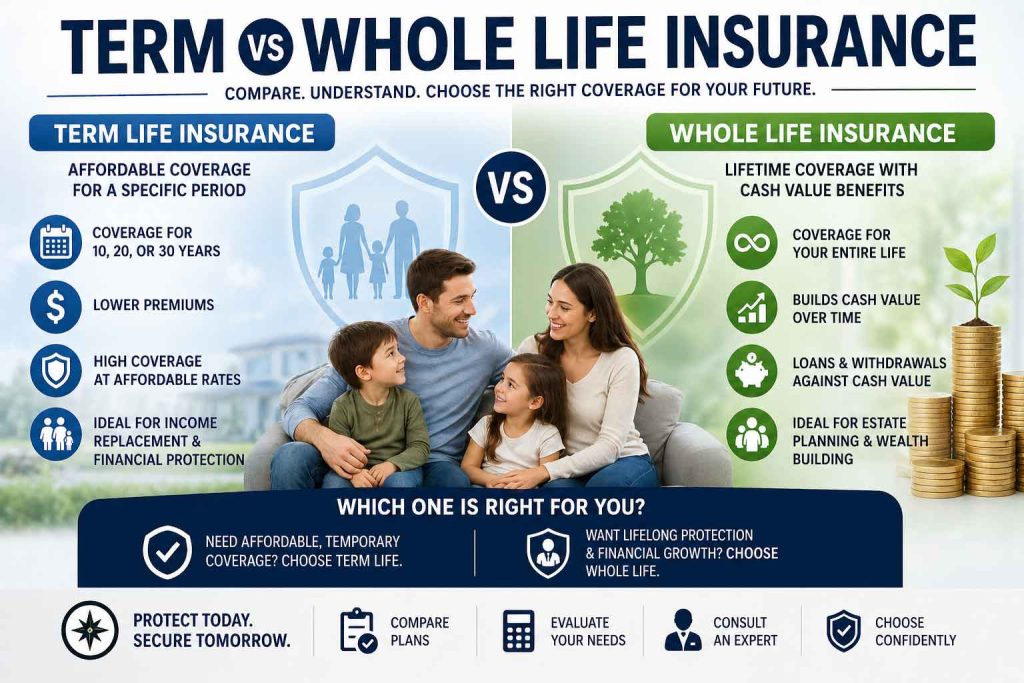 TERM VS WHOLE LIFE INSURANCE

COMPARE. UNDERSTAND. CHOOSE THE RIGHT COVERAGE FOR YOUR FUTURE.

TERM LIFE INSURANCE

AFFORDABLE COVERAGE FOR A SPECIFIC PERIOD

COVERAGE FOR 10, 20, OR 30 YEARS

LOWER PREMIUMS

HIGH COVERAGE AT AFFORDABLE RATES

IDEAL FOR INCOME REPLACEMENT & FINANCIAL PROTECTION

VS

WHOLE LIFE INSURANCE

LIFETIME COVERAGE WITH CASH VALUE BENEFITS

COVERAGE FOR YOUR ENTIRE LIFE

BUILDS CASH VALUE OVER TIME

LOANS & WITHDRAWALS AGAINST CASH VALUE

IDEAL FOR ESTATE PLANNING & WEALTH BUILDING

WHICH ONE IS RIGHT FOR YOU?

NEED AFFORDABLE, TEMPORARY COVERAGE? CHOOSE TERM LIFE.

WANT LIFELONG PROTECTION & FINANCIAL GROWTH? CHOOSE WHOLE LIFE.

PROTECT TODAY. SECURE TOMORROW.

COMPARE PLANS

EVALUATE YOUR NEEDS

CONSULT AN EXPERT

CHOOSE CONFIDENTLY